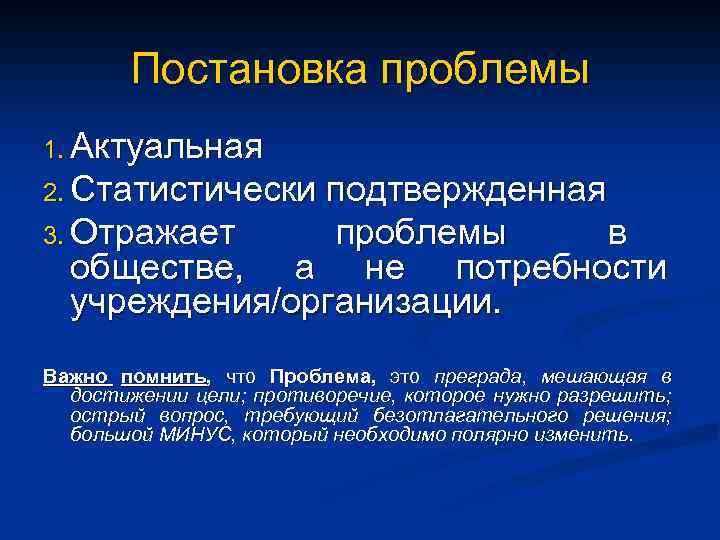 Постановка проблемы

1. Актуальная
2. Статистически подтвержденная
3. Отражает проблемы в обществе, а не потребности учреждения/организации.

Важно помнить, что Проблема, это преграда, мешающая в достижении цели; противоречие, которое нужно разрешить; острый вопрос, требующий безотлагательного решения; большой МИНУС, который необходимо полярно изменить.